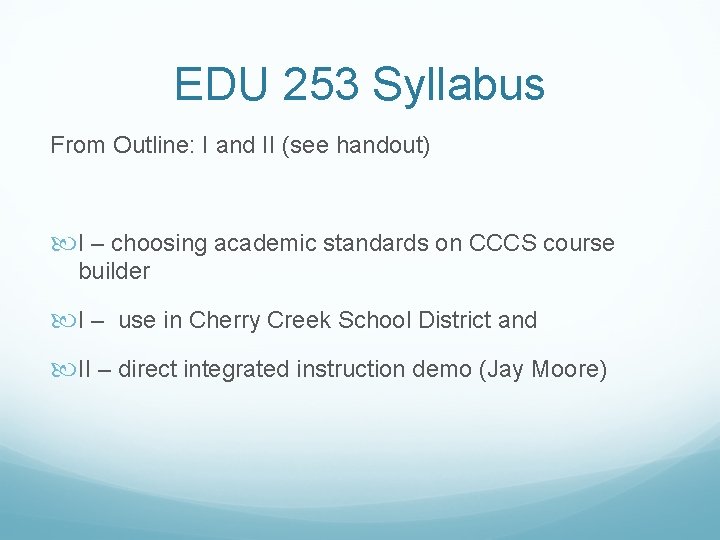 EDU 253 Syllabus

From Outline: I and II (see handout)

I – choosing academic standards on CCCS course builder

I – use in Cherry Creek School District and

II – direct integrated instruction demo (Jay Moore)